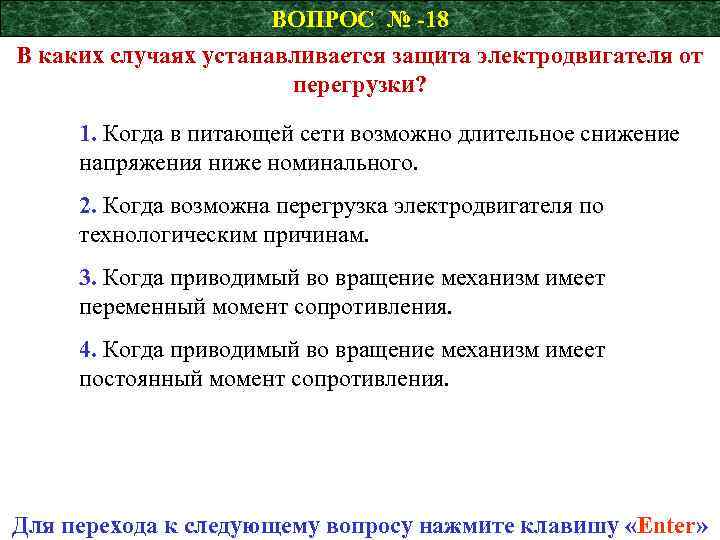 ВОПРОС № -18

В каких случаях устанавливается защита электродвигателя от перегрузки?

1. Когда в питающей сети возможно длительное снижение напряжения ниже номинального.

2. Когда возможна перегрузка электродвигателя по технологическим причинам.

3. Когда приводимый во вращение механизм имеет переменный момент сопротивления.

4. Когда приводимый во вращение механизм имеет постоянный момент сопротивления.

Для перехода к следующему вопросу нажмите клавишу «Enter»